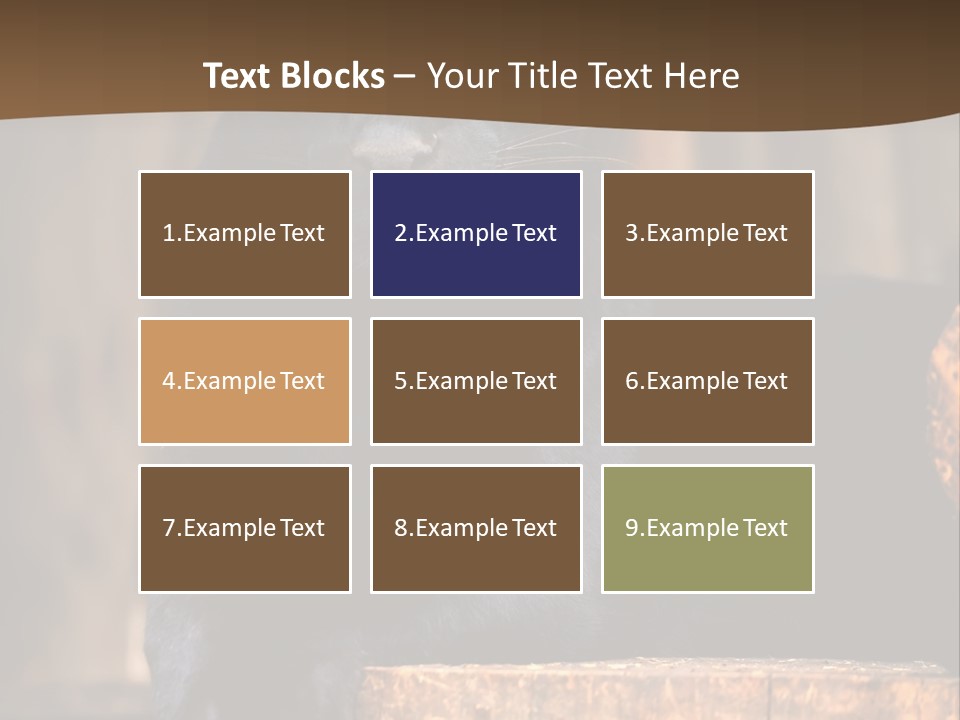 Text Blocks – Your Title Text Here

1.Example Text

2.Example Text

3.Example Text

4.Example Text

5.Example Text

6.Example Text

7.Example Text

8.Example Text

9.Example Text